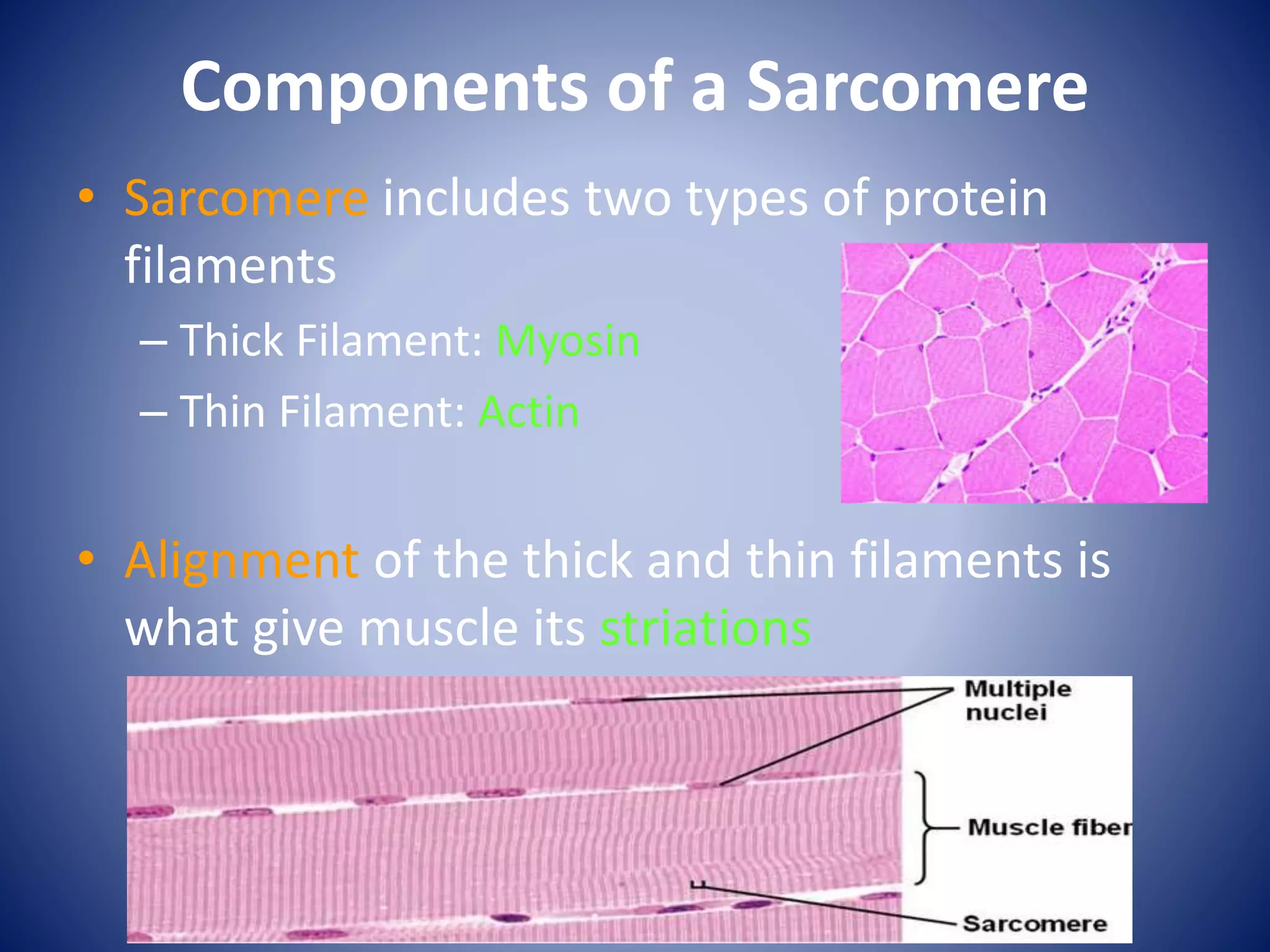 Components of a Sarcomere

• Sarcomere includes two types of protein filaments

– Thick Filament: Myosin

– Thin Filament: Actin

• Alignment of the thick and thin filaments is what give muscle its striations

Multiple nuclei

Muscle fiber

Sarcomere